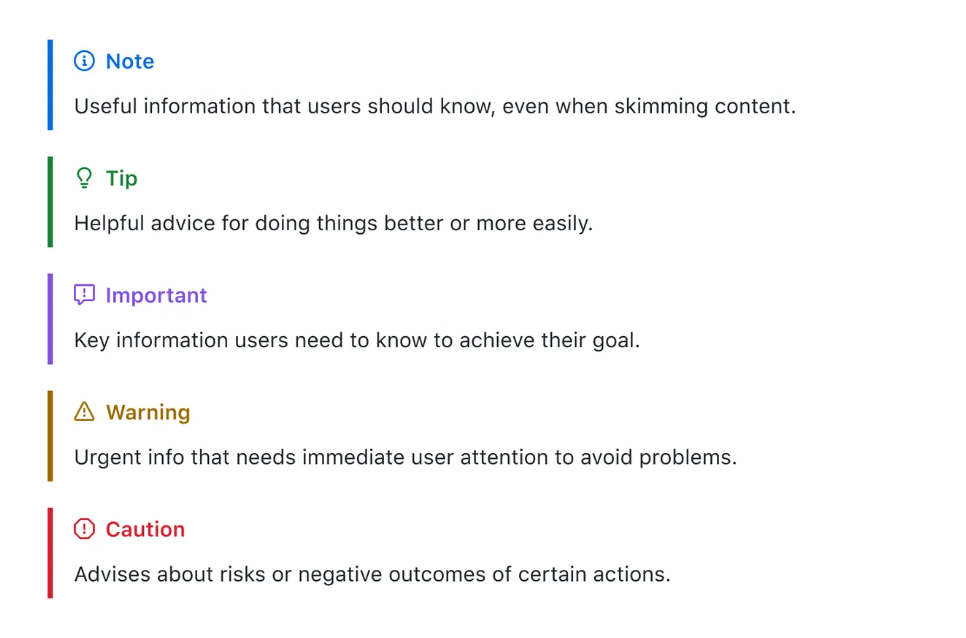 Note

Useful information that users should know, even when skimming content.

Tip

Helpful advice for doing things better or more easily.

Important

Key information users need to know to achieve their goal.

Warning

Urgent info that needs immediate user attention to avoid problems.

Caution

Advises about risks or negative outcomes of certain actions.